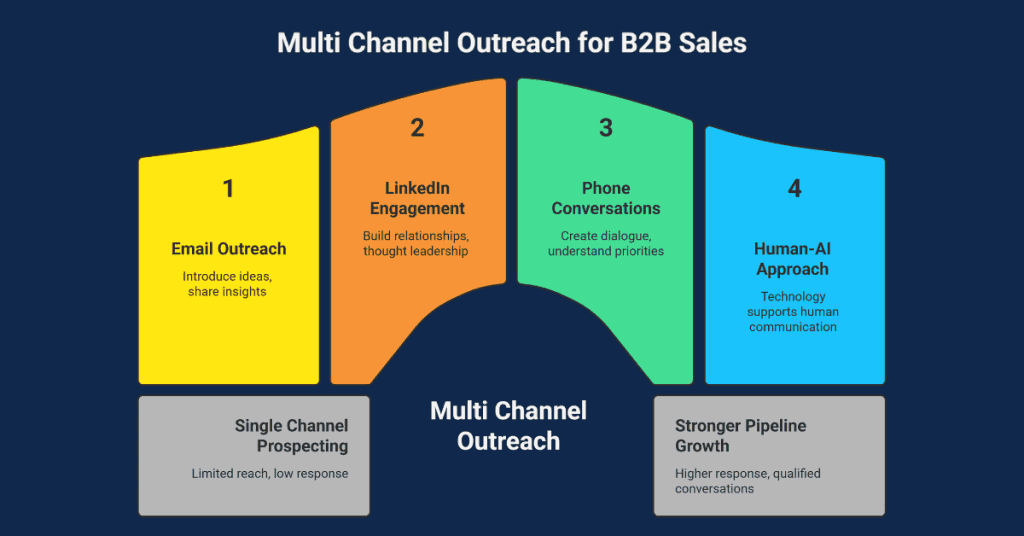 Multi Channel Outreach for B2B Sales

1

Email Outreach

Introduce ideas, share insights

2

LinkedIn Engagement

Build relationships, thought leadership

3

Phone Conversations

Create dialogue, understand priorities

4

Human-AI Approach

Technology supports human communication

Single Channel Prospecting

Limited reach, low response

Multi Channel Outreach

Stronger Pipeline Growth

Higher response, qualified conversations